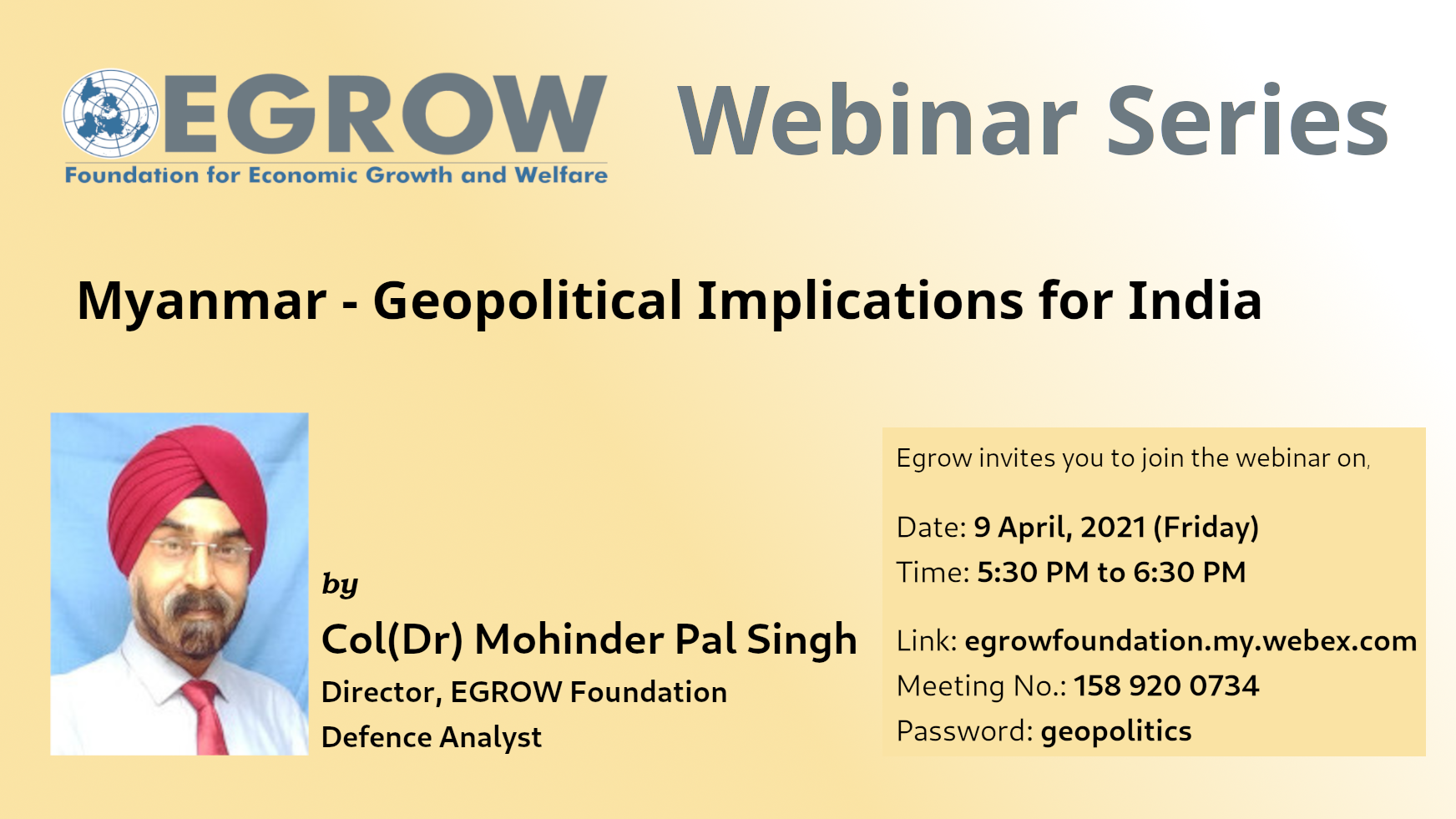 EGROW
Foundation for Economic Growth and Welfare

Webinar Series

Myanmar - Geopolitical Implications for India

by
Col(Dr) Mohinder Pal Singh
Director, EGROW Foundation
Defence Analyst

Egrow invites you to join the webinar on,

Date: 9 April, 2021 (Friday)
Time: 5:30 PM to 6:30 PM

Link: egrowfoundation.my.webex.com
Meeting No.: 158 920 0734
Password: geopolitics